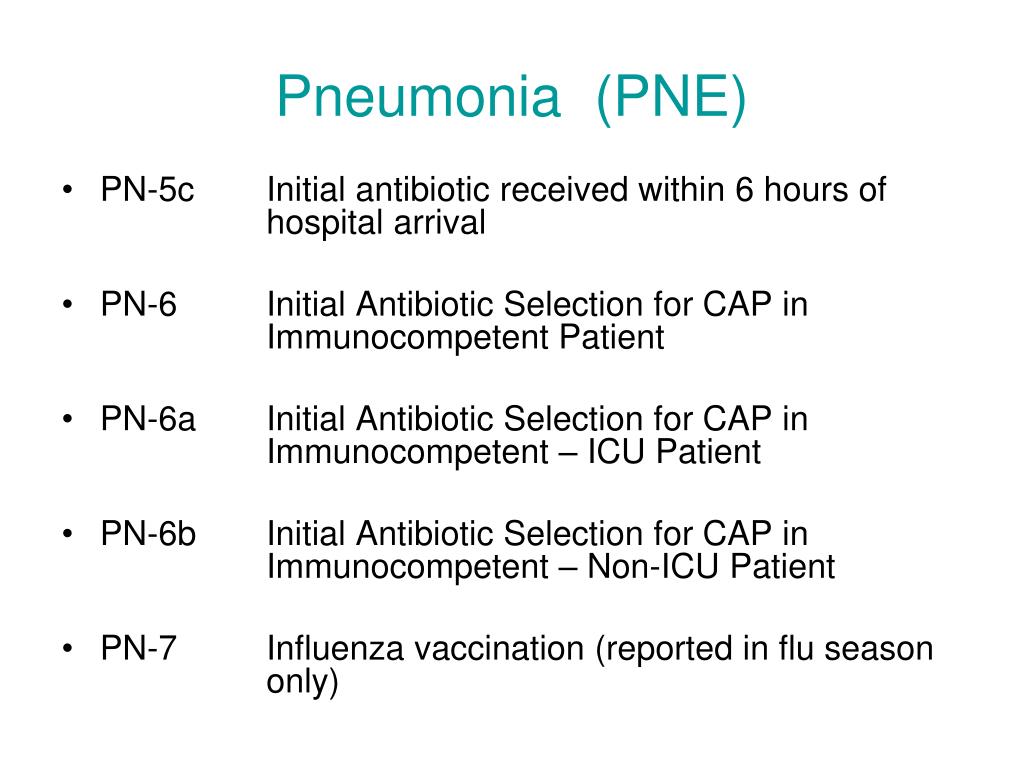 Pneumonia (PNE)

• PN-5c Initial antibiotic received within 6 hours of hospital arrival

• PN-6 Initial Antibiotic Selection for CAP in Immunocompetent Patient

• PN-6a Initial Antibiotic Selection for CAP in Immunocompetent – ICU Patient

• PN-6b Initial Antibiotic Selection for CAP in Immunocompetent – Non-ICU Patient

• PN-7 Influenza vaccination (reported in flu season only)